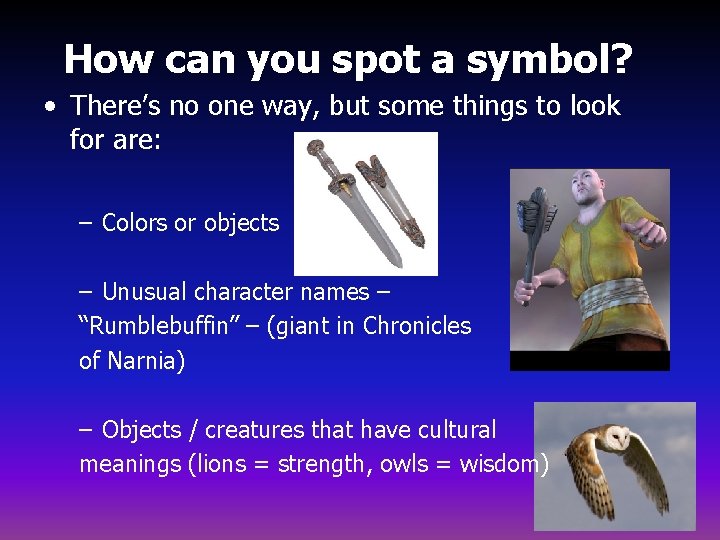 How can you spot a symbol?

• There's no one way, but some things to look for are:

– Colors or objects

– Unusual character names – "Rumblebuffin" – (giant in Chronicles of Narnia)

– Objects / creatures that have cultural meanings (lions = strength, owls = wisdom)